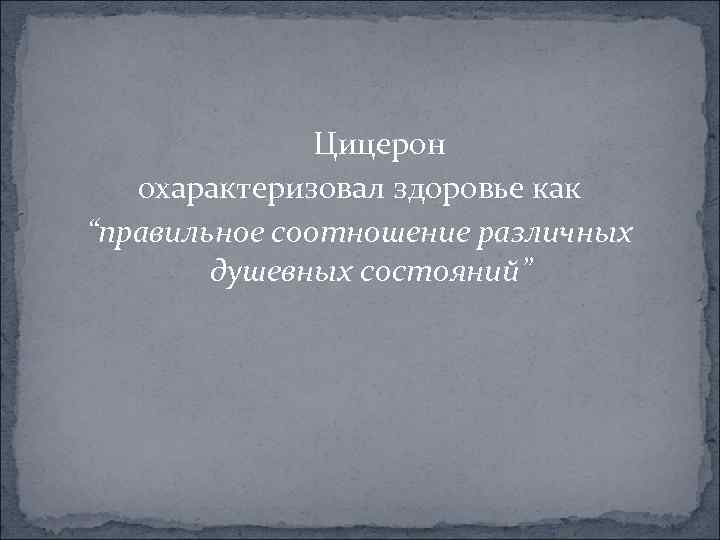 Цицерон
охарактеризовал здоровье как
“правильное соотношение различных душевных состояний”